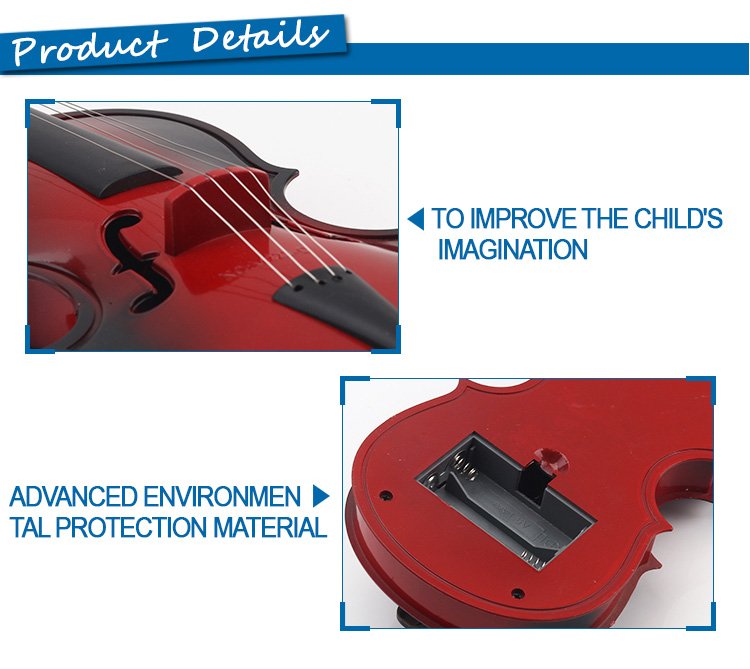 Product Details

TO IMPROVE THE CHILD'S IMAGINATION

ADVANCED ENVIRONMEN TAL PROTECTION MATERIAL